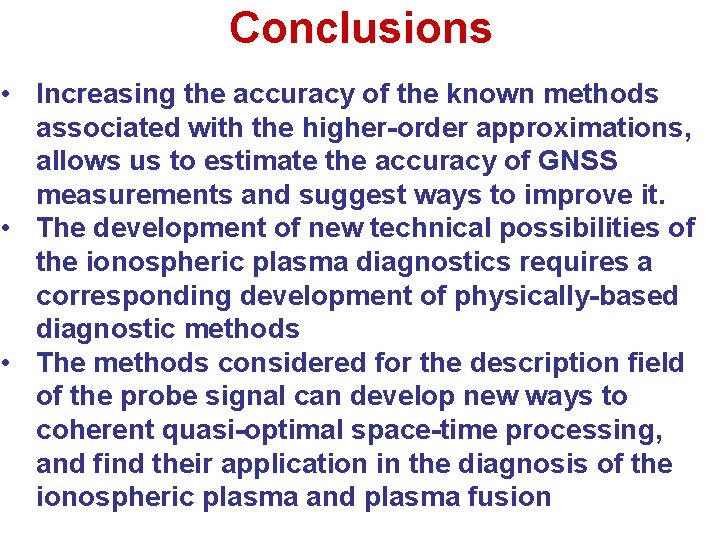 Conclusions

• Increasing the accuracy of the known methods associated with the higher-order approximations, allows us to estimate the accuracy of GNSS measurements and suggest ways to improve it.
• The development of new technical possibilities of the ionospheric plasma diagnostics requires a corresponding development of physically-based diagnostic methods
• The methods considered for the description field of the probe signal can develop new ways to coherent quasi-optimal space-time processing, and find their application in the diagnosis of the ionospheric plasma and plasma fusion